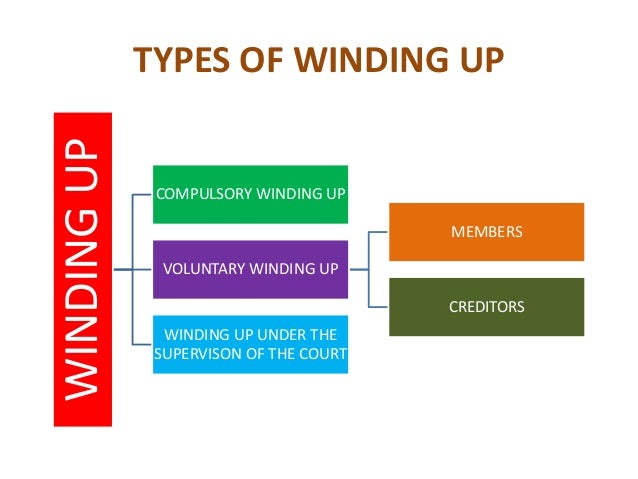 TYPES OF WINDING UP

WINDING UP

COMPULSORY WINDING UP

VOLUNTARY WINDING UP

WINDING UP UNDER THE SUPERVISON OF THE COURT

MEMBERS

CREDITORS